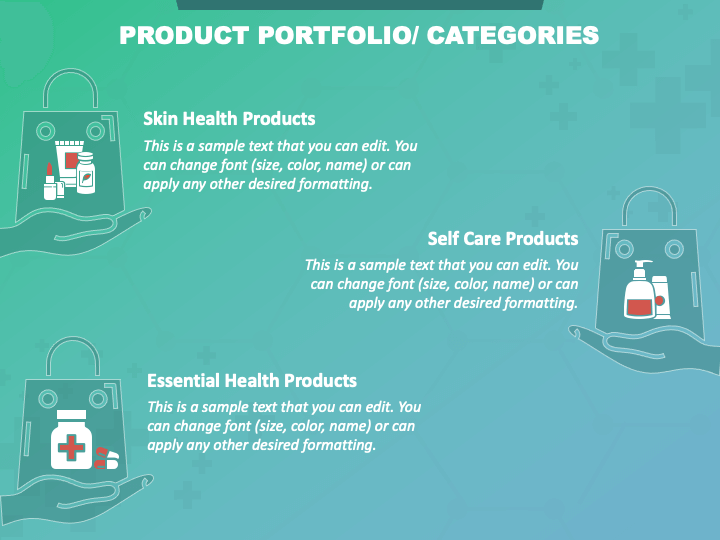 PRODUCT PORTFOLIO/ CATEGORIES

Skin Health Products

This is a sample text that you can edit. You can change font (size, color, name) or can apply any other desired formatting.

Self Care Products

This is a sample text that you can edit. You can change font (size, color, name) or can apply any other desired formatting.

Essential Health Products

This is a sample text that you can edit. You can change font (size, color, name) or can apply any other desired formatting.